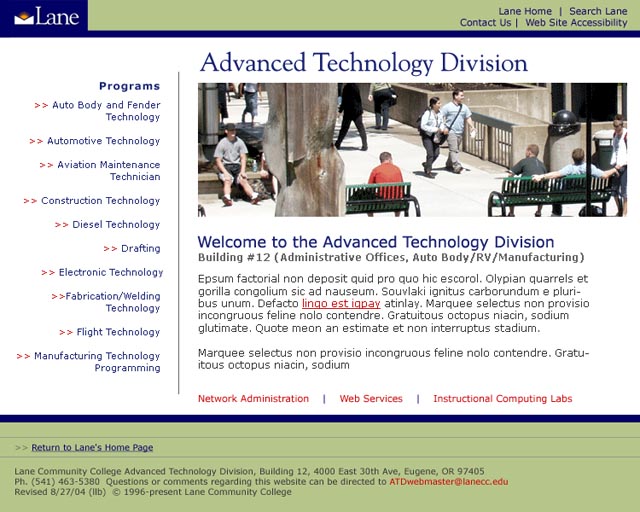 Lane

Lane Home | Search Lane
Contact Us | Web Site Accessibility

Advanced Technology Division

Programs

>> Auto Body and Fender Technology

>> Automotive Technology

>> Aviation Maintenance Technician

>> Construction Technology

>> Diesel Technology

>> Drafting

>> Electronic Technology

>>Fabrication/Welding Technology

>> Flight Technology

>> Manufacturing Technology Programming

Welcome to the Advanced Technology Division

Building #12 (Administrative Offices, Auto Body/RV/Manufacturing)

Epsum factorial non deposit quid pro quo hic escorol. Olypian quarrels et gorilla congolium sic ad nauseum. Souvlaki ignitus carborundum e pluribus unum. Defacto lingo est igpay atinlay. Marquee selectus non provisio incongruous feline nolo contendre. Gratuitous octopus niacin, sodium glutimate. Quote meon an estimate et non interruptus stadium.

Marquee selectus non provisio incongruous feline nolo contendre. Gratuitous octopus niacin, sodium

Network Administration | Web Services | Instructional Computing Labs

>> Return to Lane's Home Page

Lane Community College Advanced Technology Division, Building 12, 4000 East 30th Ave, Eugene, OR 97405
Ph. (541) 463-5380 Questions or comments regarding this website can be directed to ATDwebmaster@lanecc.edu
Revised 8/27/04 (llb) © 1996-present Lane Community College